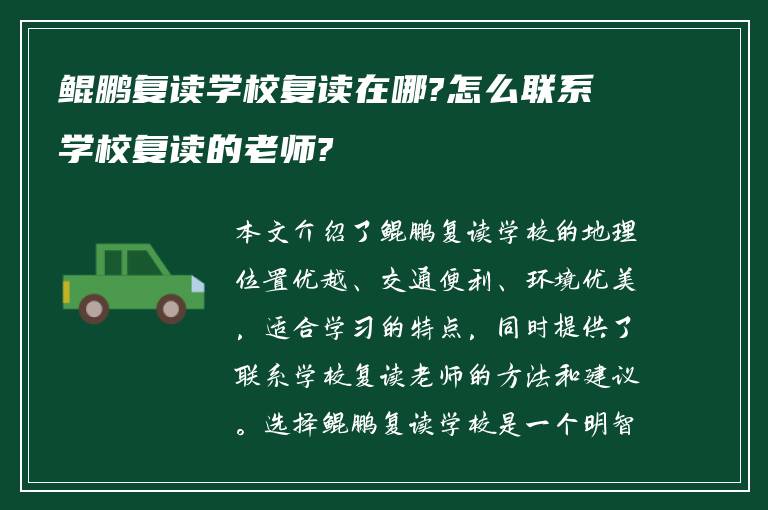 鲲鹏复读学校复读在哪?怎么联系学校复读的老师?

本文介绍了鲲鹏复读学校的地理位置优越、交通便利、环境优美，适合学习的特点，同时提供了联系学校复读老师的方法和建议。选择鲲鹏复读学校是一个明智